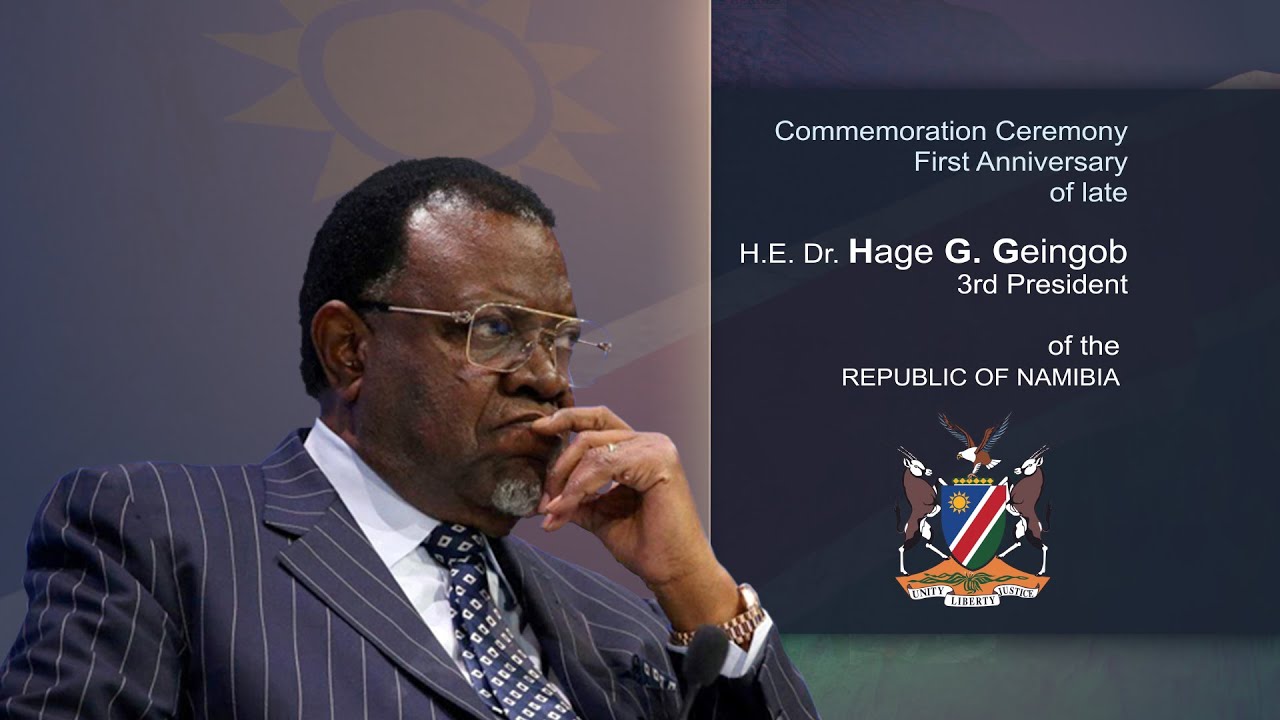 Commemoration Ceremony
First Anniversary
of late

H.E. Dr. Hage G. Geingob
3rd President

of the
REPUBLIC OF NAMIBIA

UNITY LIBERTY JUSTICE